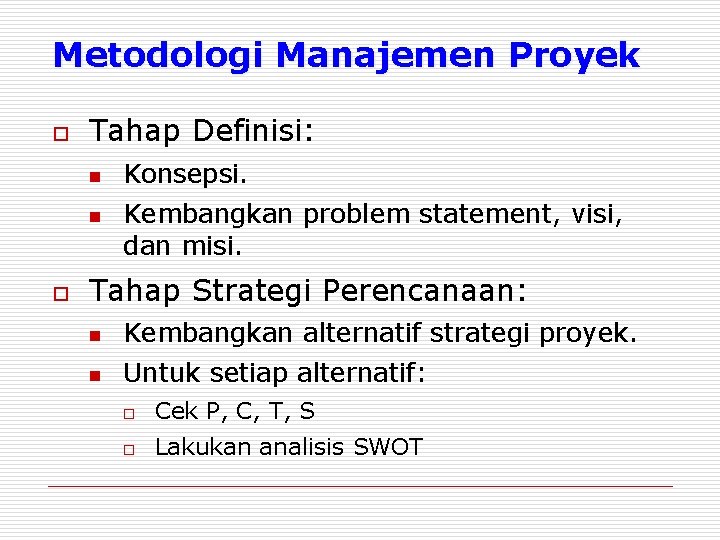 Metodologi Manajemen Proyek

Tahap Definisi:

Konsepsi.

Kembangkan problem statement, visi, dan misi.

Tahap Strategi Perencanaan:

Kembangkan alternatif strategi proyek.

Untuk setiap alternatif:

Cek P, C, T, S

Lakukan analisis SWOT